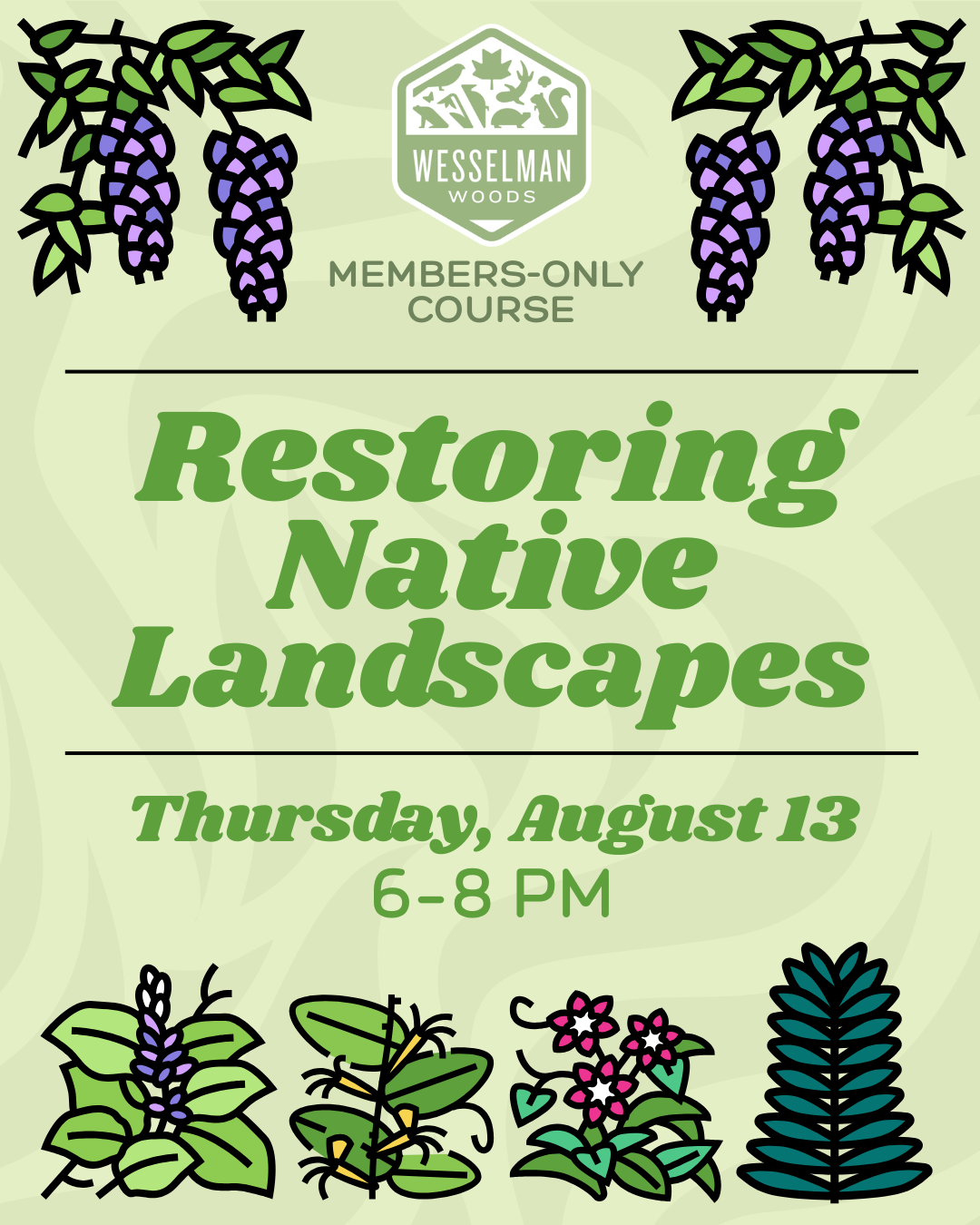 WESSELMAN
WOODS

MEMBERS-ONLY COURSE

Restoring Native Landscapes

Thursday, August 13
6-8 PM